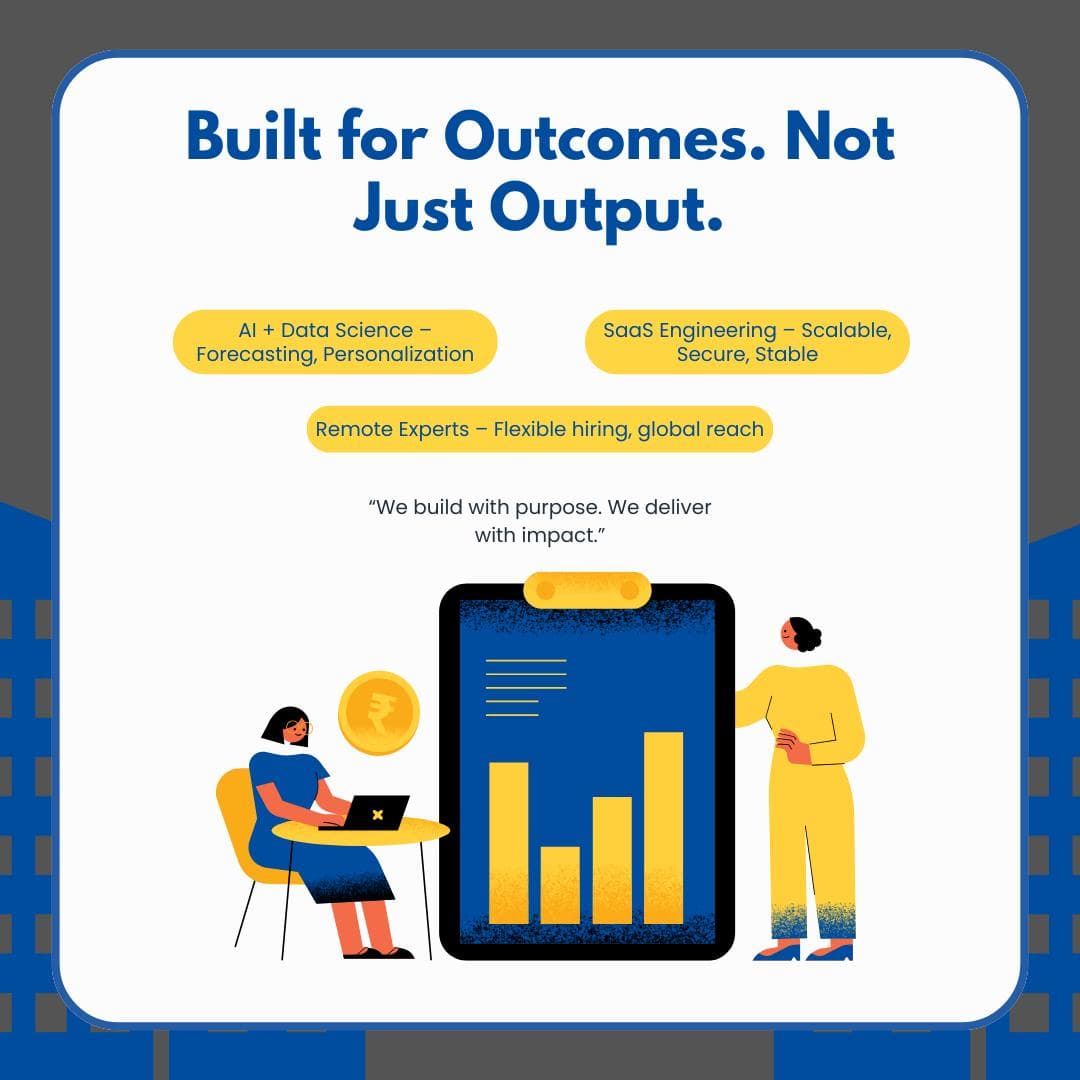 Built for Outcomes. Not Just Output.

AI + Data Science – Forecasting, Personalization

SaaS Engineering – Scalable, Secure, Stable

Remote Experts – Flexible hiring, global reach

“We build with purpose. We deliver with impact.”

₹